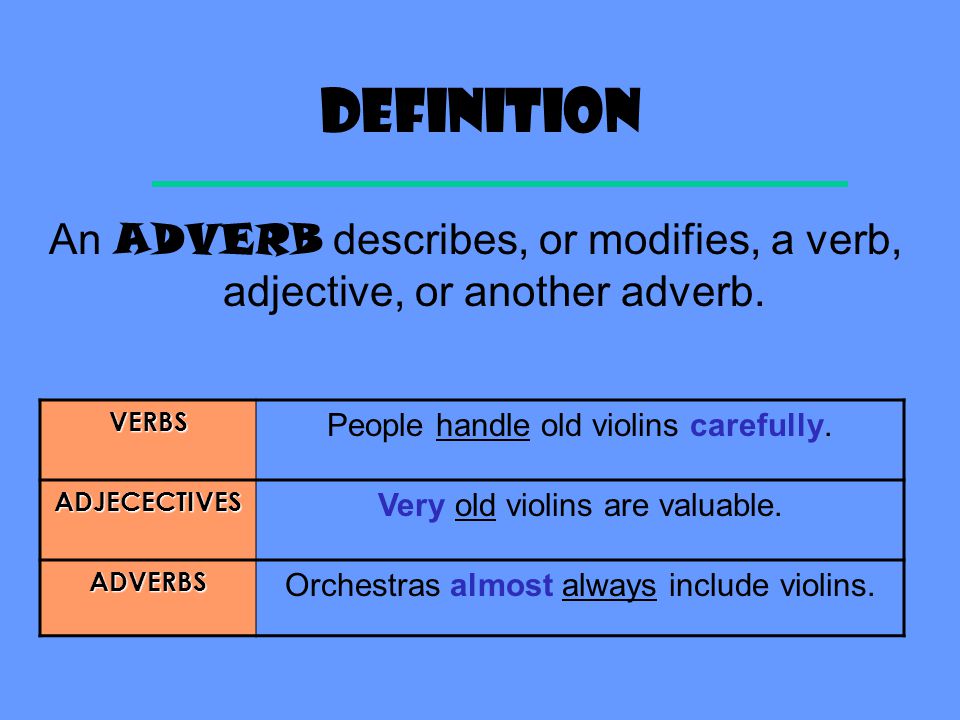 DEFINITION

An ADVERB describes, or modifies, a verb, adjective, or another adverb.

| VERBS | People handle old violins carefully. |
|---|---|
| ADJECECTIVES | Very old violins are valuable. |
| ADVERBS | Orchestras almost always include violins. |